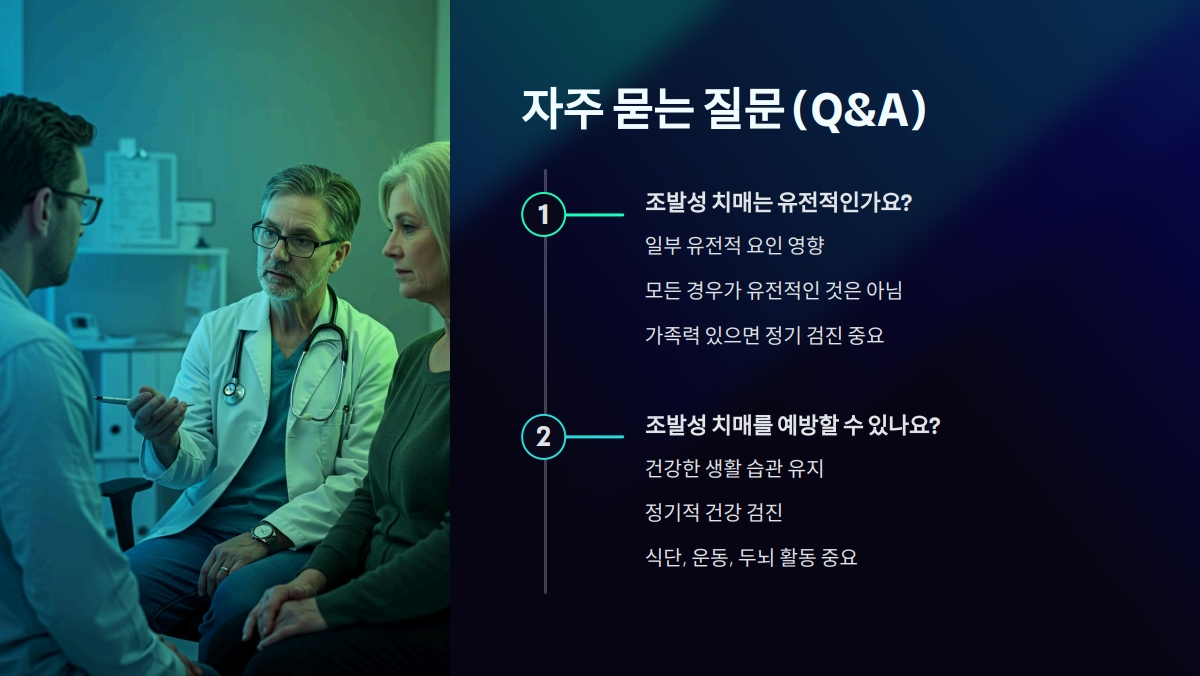 자주 묻는 질문 (Q&A)

1

조발성 치매는 유전적인가요?

일부 유전적 요인 영향

모든 경우가 유전적인 것은 아님

가족력 있으면 정기 검진 중요

2

조발성 치매를 예방할 수 있나요?

건강한 생활 습관 유지

정기적 건강 검진

식단, 운동, 두뇌 활동 중요